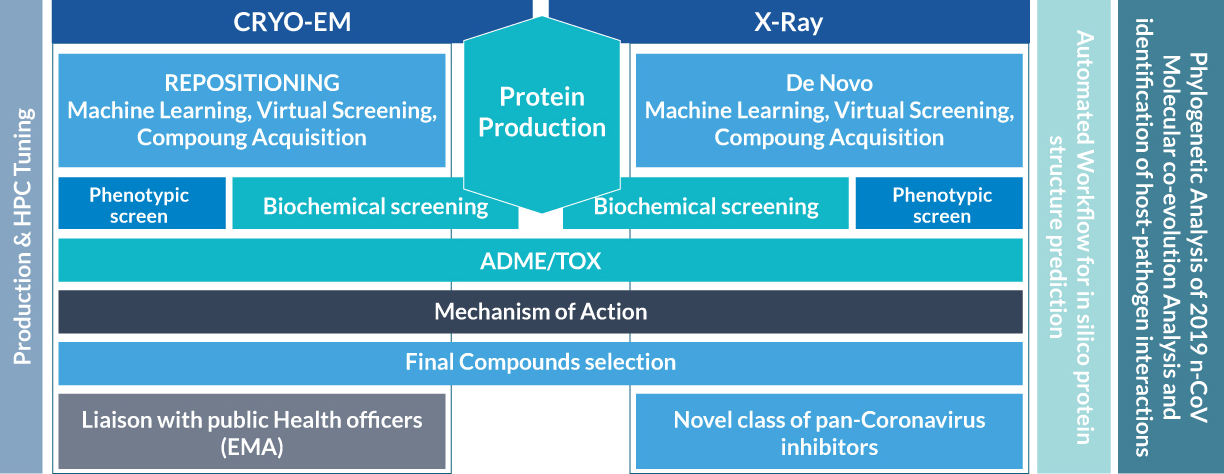 Production & HPC Tuning

CRYO-EM

X-Ray

REPOSITIONING
Machine Learning, Virtual Screening, Compoung Acquisition

Protein Production

De Novo
Machine Learning, Virtual Screening, Compoung Acquisition

Phenotypic screen

Biochemical screening

Biochemical screening

Phenotypic screen

ADME/TOX

Mechanism of Action

Final Compounds selection

Liaison with public Health officers (EMA)

Novel class of pan-Coronavirus inhibitors

Automated Workflow for in silico protein structure prediction

Phylogenetic Analysis of 2019 n-CoV
Molecular co-evolution Analysis and identification of host-pathogen interactions